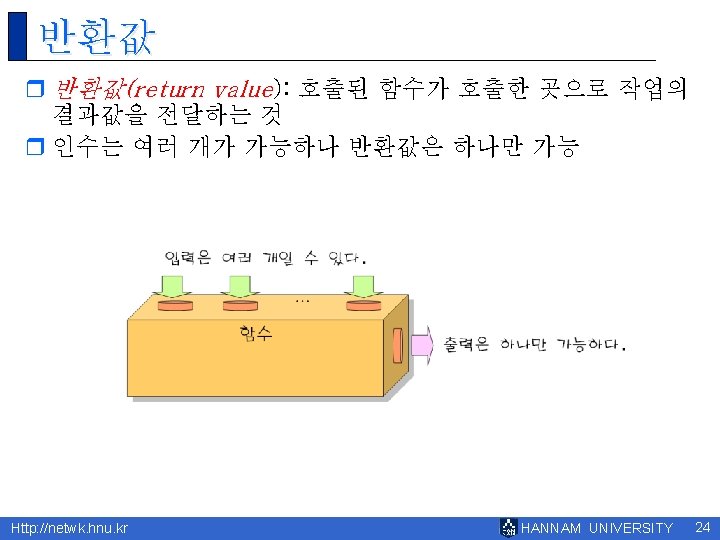 반환값

반환값(return value): 호출된 함수가 호출한 곳으로 작업의 결과값을 전달하는 것

인수는 여러 개가 가능하나 반환값은 하나만 가능

입력은 여러 개일 수 있다.

...

함수

출력은 하나만 가능하다.

Http://netwk.hnu.kr

HANNAM UNIVERSITY

24